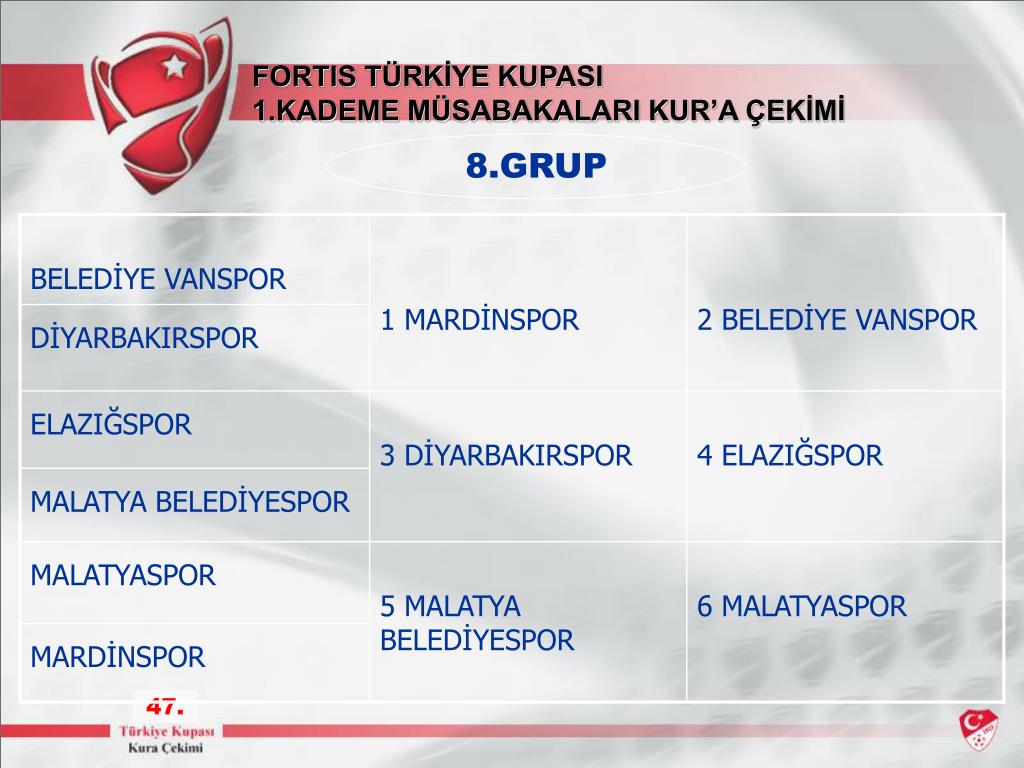 FORTIS TÜRKİYE KUPASI
1.KADEME MÜSABAKALARI KUR'A ÇEKİMİ

8.GRUP

| | | |
|---|---|---|
| BELEDİYE VANSPOR | 1 MARDİNSPOR | 2 BELEDİYE VANSPOR |
| DİYARBAKIRSPOR | | |
| ELAZIĞSPOR | 3 DİYARBAKIRSPOR | 4 ELAZIĞSPOR |
| MALATYA BELEDİYESPOR | | |
| MALATYASPOR | 5 MALATYA BELEDİYESPOR | 6 MALATYASPOR |
| MARDİNSPOR | | |

47.
Türkiye Kupası
Kura Çekimi